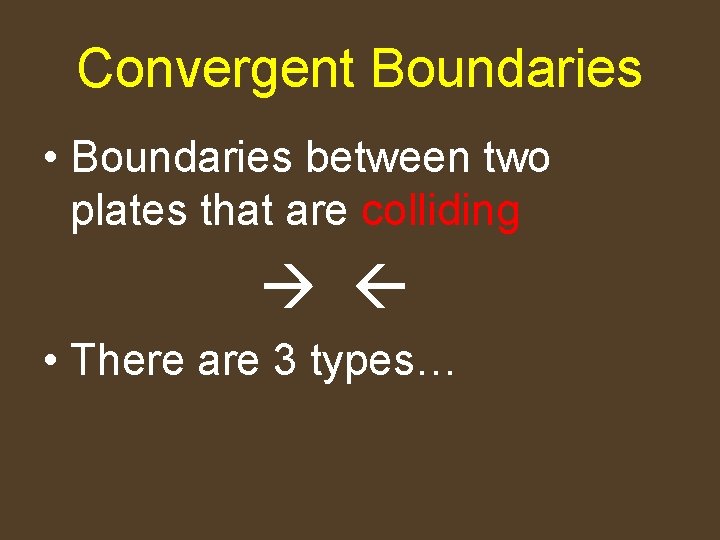 Convergent Boundaries

• Boundaries between two plates that are colliding

→ ←

• There are 3 types…